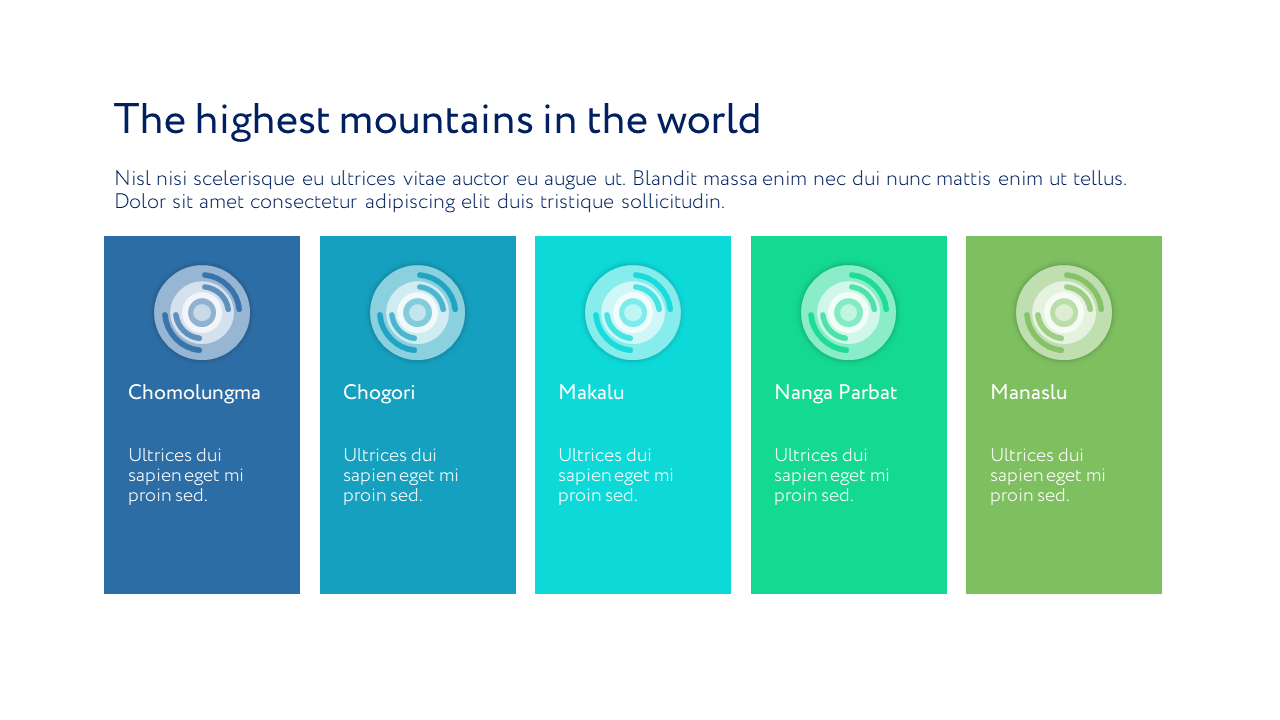 The highest mountains in the world

Nisl nisi scelerisque eu ultrices vitae auctor eu augue ut. Blandit massa enim nec dui nunc mattis enim ut tellus. Dolor sit amet consectetur adipiscing elit duis tristique sollicitudin.

Chomolungma

Ultrices dui sapien eget mi proin sed.

Chogori

Ultrices dui sapien eget mi proin sed.

Makalu

Ultrices dui sapien eget mi proin sed.

Nanga Parbat

Ultrices dui sapien eget mi proin sed.

Manaslu

Ultrices dui sapien eget mi proin sed.